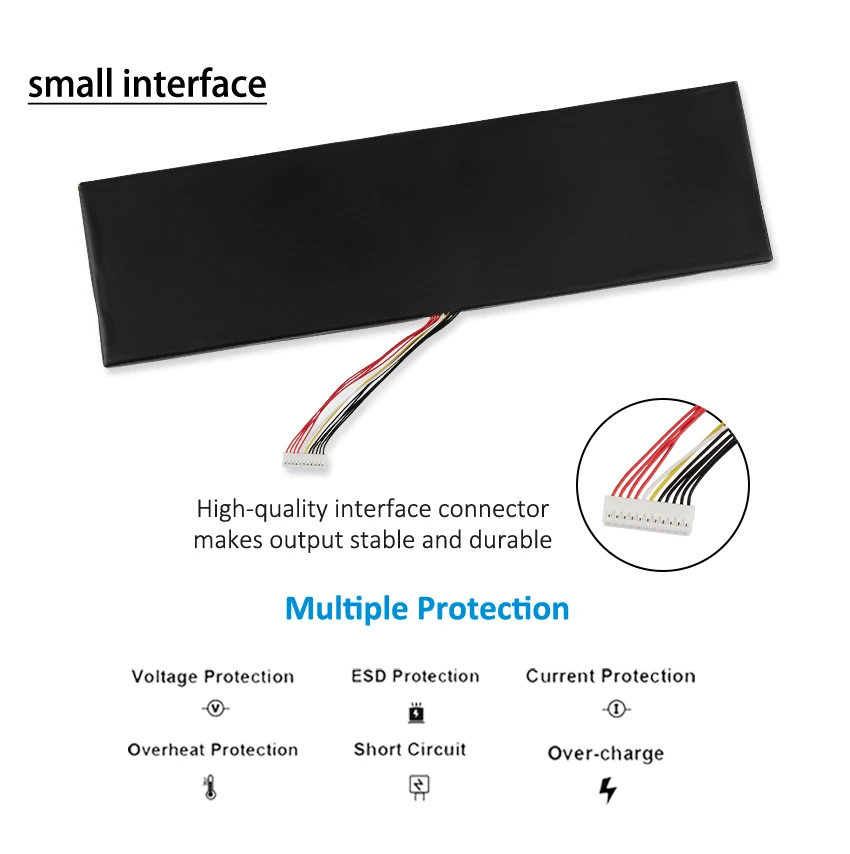 small interface

High-quality interface connector makes output stable and durable

Multiple Protection

Voltage Protection
ESD Protection
Current Protection
Overheat Protection
Short Circuit
Over-charge